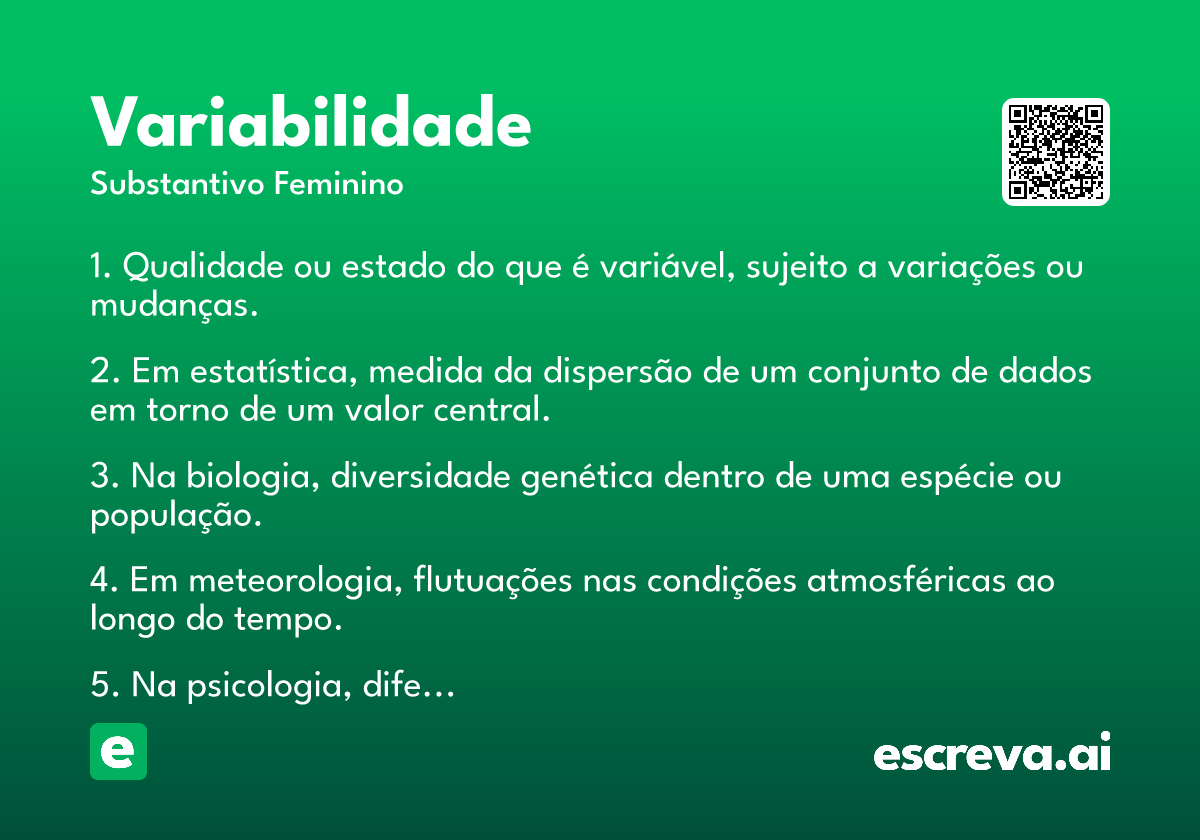 Variabilidade

Substantivo Feminino

1. Qualidade ou estado do que é variável, sujeito a variações ou mudanças.

2. Em estatística, medida da dispersão de um conjunto de dados em torno de um valor central.

3. Na biologia, diversidade genética dentro de uma espécie ou população.

4. Em meteorologia, flutuações nas condições atmosféricas ao longo do tempo.

5. Na psicologia, dife...

e

escreva.ai